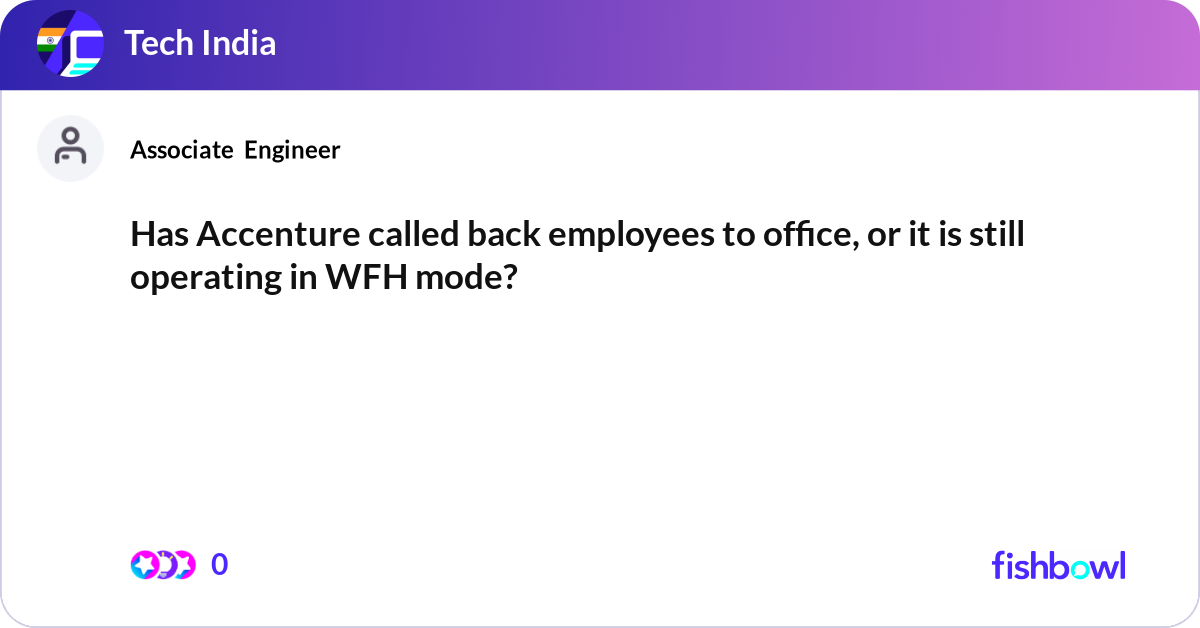 Tech India

Associate Engineer

Has Accenture called back employees to office, or it is still operating in WFH mode?

0

fishbowl